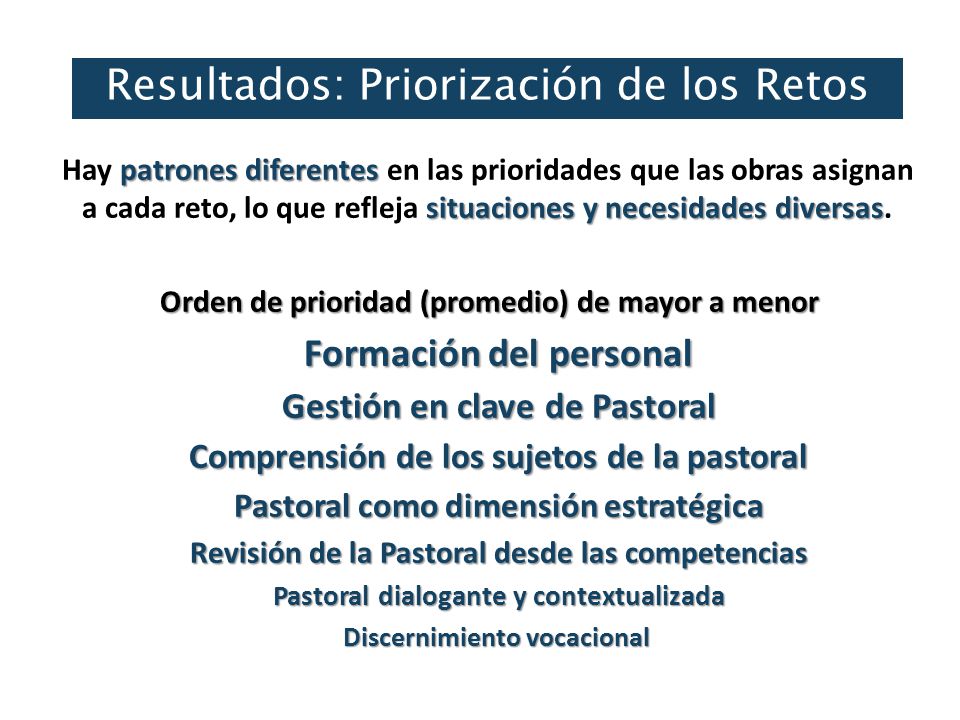 Resultados: Priorización de los Retos

Hay patrones diferentes en las prioridades que las obras asignan a cada reto, lo que refleja situaciones y necesidades diversas.

Orden de prioridad (promedio) de mayor a menor
Formación del personal
Gestión en clave de Pastoral
Comprensión de los sujetos de la pastoral
Pastoral como dimensión estratégica
Revisión de la Pastoral desde las competencias
Pastoral dialogante y contextualizada
Discernimiento vocacional